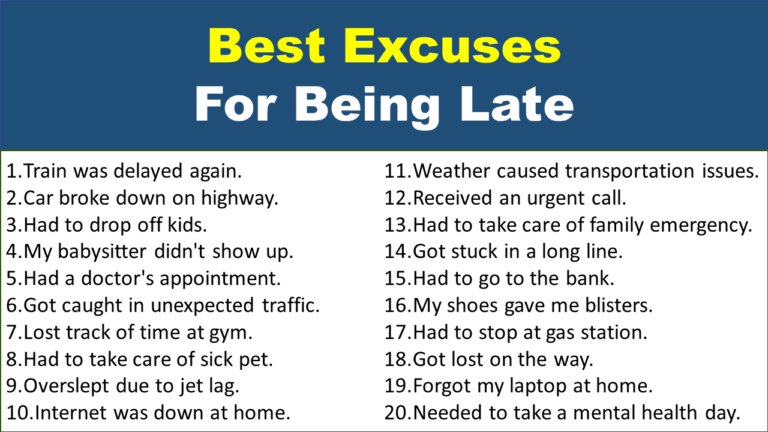 Best Excuses
For Being Late

1.Train was delayed again.
2.Car broke down on highway.
3.Had to drop off kids.
4.My babysitter didn't show up.
5.Had a doctor's appointment.
6.Got caught in unexpected traffic.
7.Lost track of time at gym.
8.Had to take care of sick pet.
9.Overslept due to jet lag.
10.Internet was down at home.

11.Weather caused transportation issues.
12.Received an urgent call.
13.Had to take care of family emergency.
14.Got stuck in a long line.
15.Had to go to the bank.
16.My shoes gave me blisters.
17.Had to stop at gas station.
18.Got lost on the way.
19.Forgot my laptop at home.
20.Needed to take a mental health day.